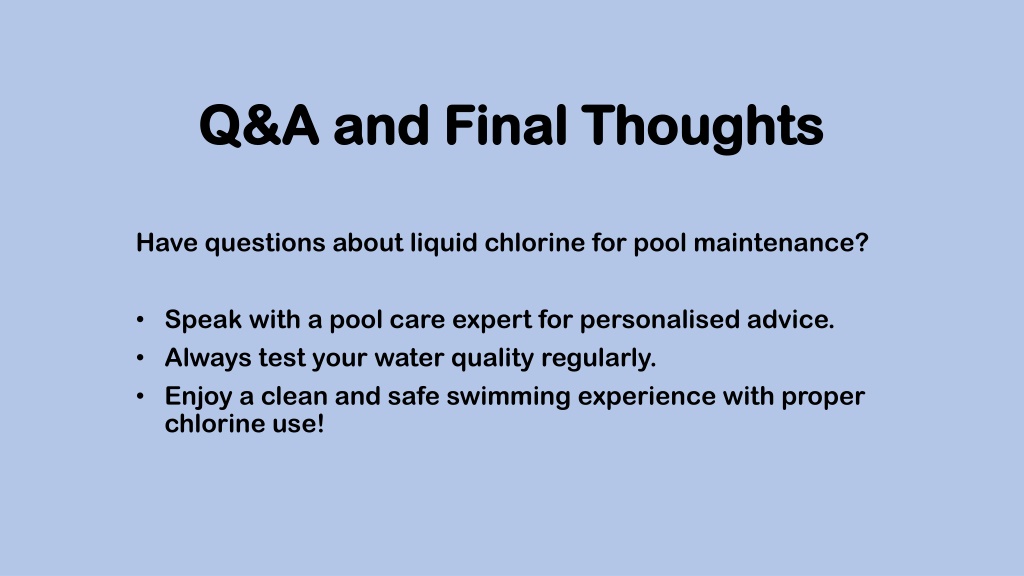 Q&A and Final Thoughts

Have questions about liquid chlorine for pool maintenance?

• Speak with a pool care expert for personalised advice.
• Always test your water quality regularly.
• Enjoy a clean and safe swimming experience with proper chlorine use!